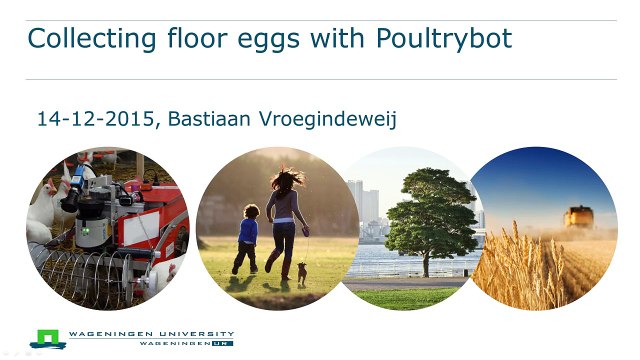 Collecting floor eggs with Poultrybot

14-12-2015, Bastiaan Vroegindeweij

WAGENINGEN UNIVERSITY
WAGENINGEN UR